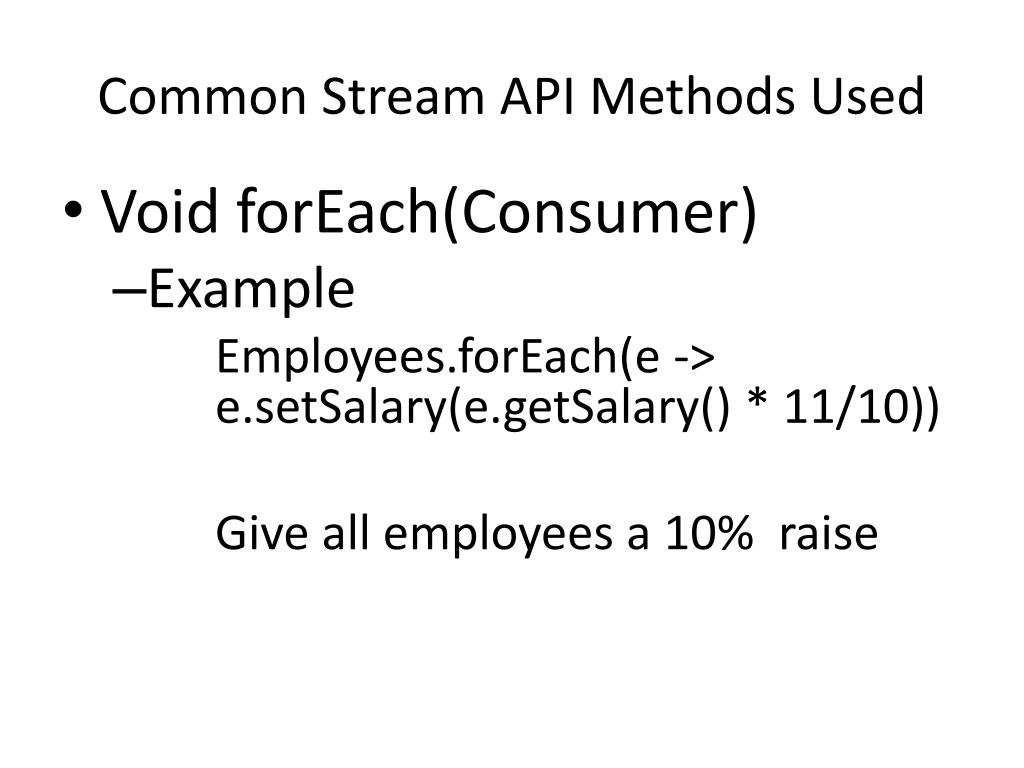 Common Stream API Methods Used

• Void forEach(Consumer)
–Example
Employees.forEach(e -> e.setSalary(e.getSalary() * 11/10))

Give all employees a 10% raise